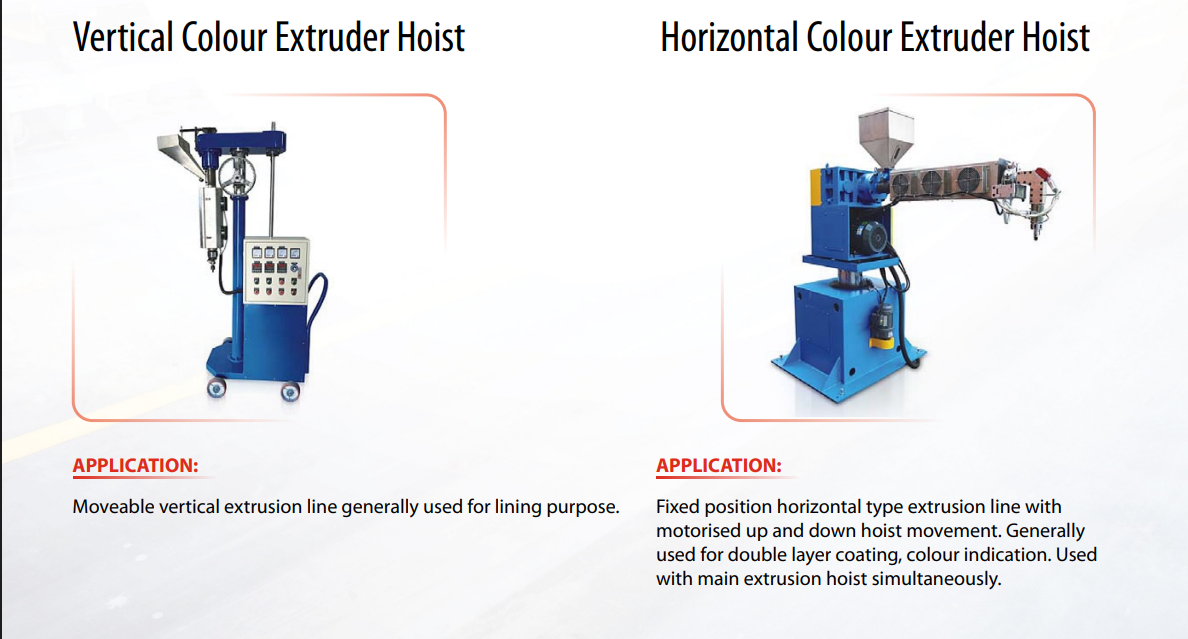 Vertical Colour Extruder Hoist

APPLICATION:

Moveable vertical extrusion line generally used for lining purpose.

Horizontal Colour Extruder Hoist

APPLICATION:

Fixed position horizontal type extrusion line with motorised up and down hoist movement. Generally used for double layer coating, colour indication. Used with main extrusion hoist simultaneously.